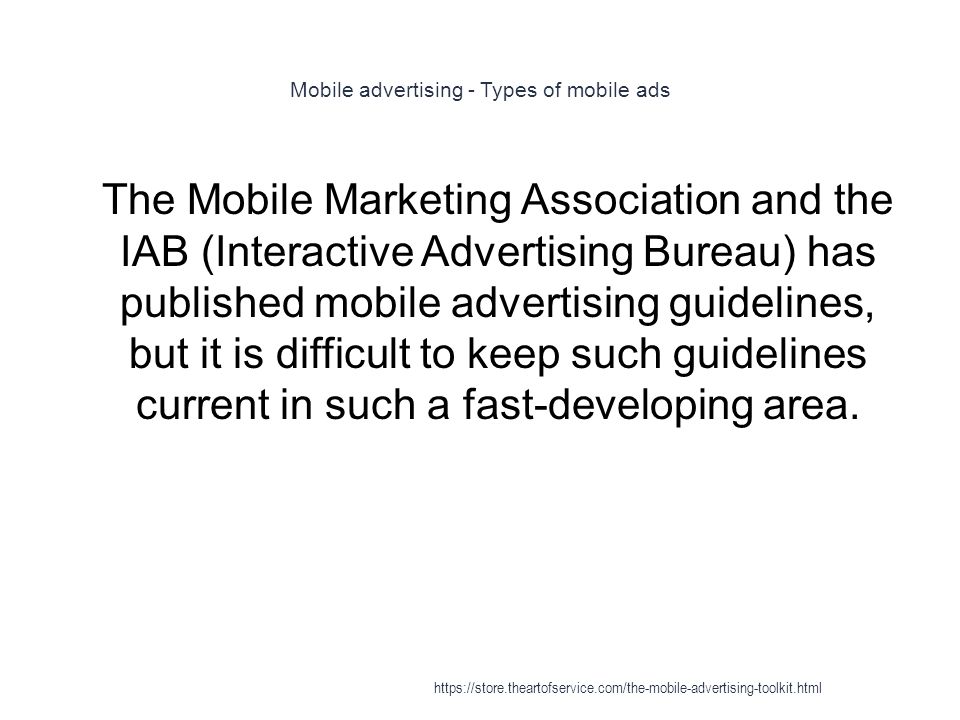 Mobile advertising - Types of mobile ads

The Mobile Marketing Association and the IAB (Interactive Advertising Bureau) has published mobile advertising guidelines, but it is difficult to keep such guidelines current in such a fast-developing area.

https://store.theartofservice.com/the-mobile-advertising-toolkit.html